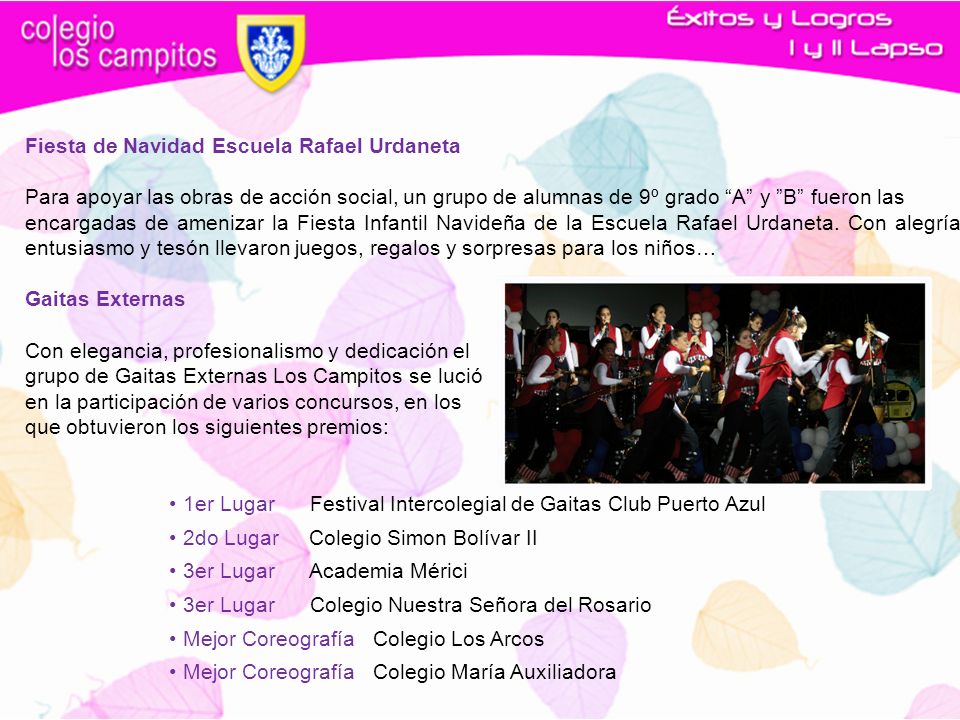 colegio los campitos

Éxitos y Logros
I y II Lapso

Fiesta de Navidad Escuela Rafael Urdaneta

Para apoyar las obras de acción social, un grupo de alumnas de 9º grado “A” y ”B” fueron las encargadas de amenizar la Fiesta Infantil Navideña de la Escuela Rafael Urdaneta. Con alegría entusiasmo y tesón llevaron juegos, regalos y sorpresas para los niños…

Gaitas Externas

Con elegancia, profesionalismo y dedicación el grupo de Gaitas Externas Los Campitos se lució en la participación de varios concursos, en los que obtuvieron los siguientes premios:

• 1er Lugar Festival Intercolegial de Gaitas Club Puerto Azul
• 2do Lugar Colegio Simon Bolívar II
• 3er Lugar Academia Mérici
• 3er Lugar Colegio Nuestra Señora del Rosario
• Mejor Coreografía Colegio Los Arcos
• Mejor Coreografía Colegio María Auxiliadora